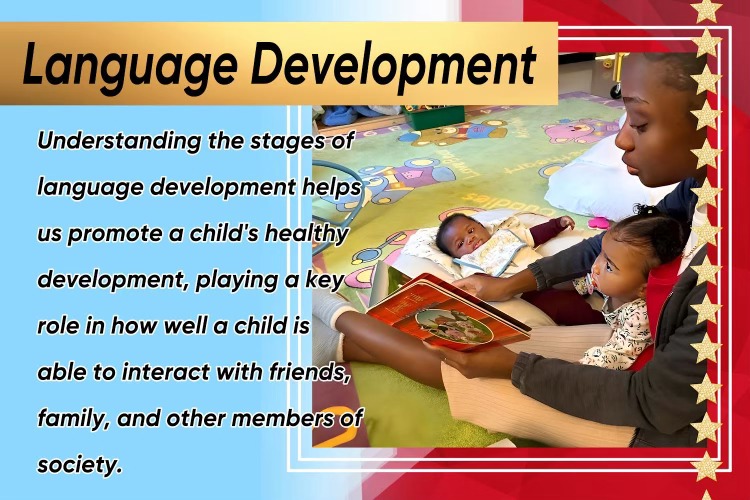 Language Development

Understanding the stages of language development helps us promote a child's healthy development, playing a key role in how well a child is able to interact with friends, family, and other members of society.